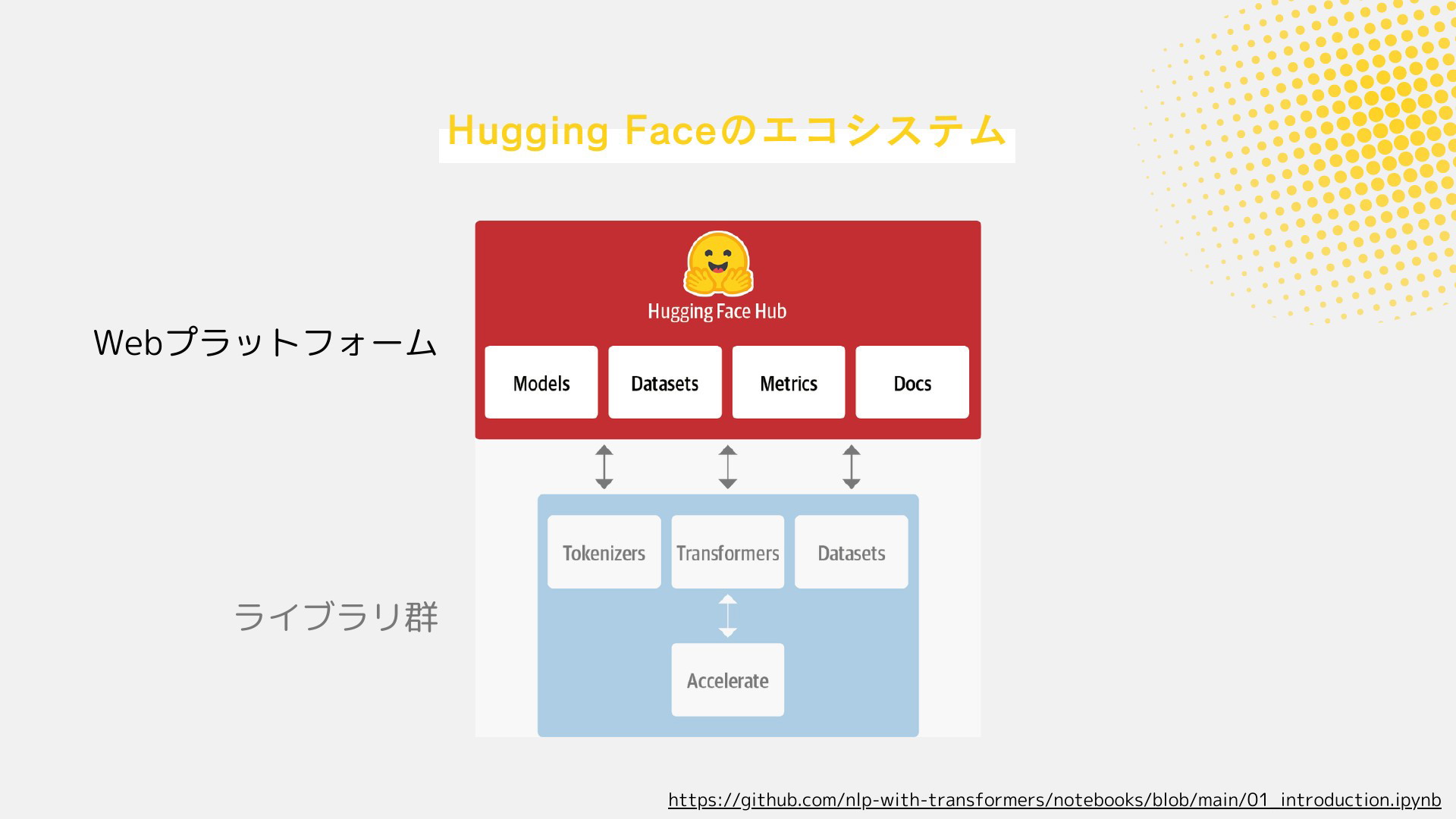 Hugging Faceのエコシステム

Webプラットフォーム

Hugging Face Hub

Models

Datasets

Metrics

Docs

ライブラリ群

Tokenizers

Transformers

Datasets

Accelerate

https://github.com/nlp-with-transformers/notebooks/blob/main/01_introduction.ipynb